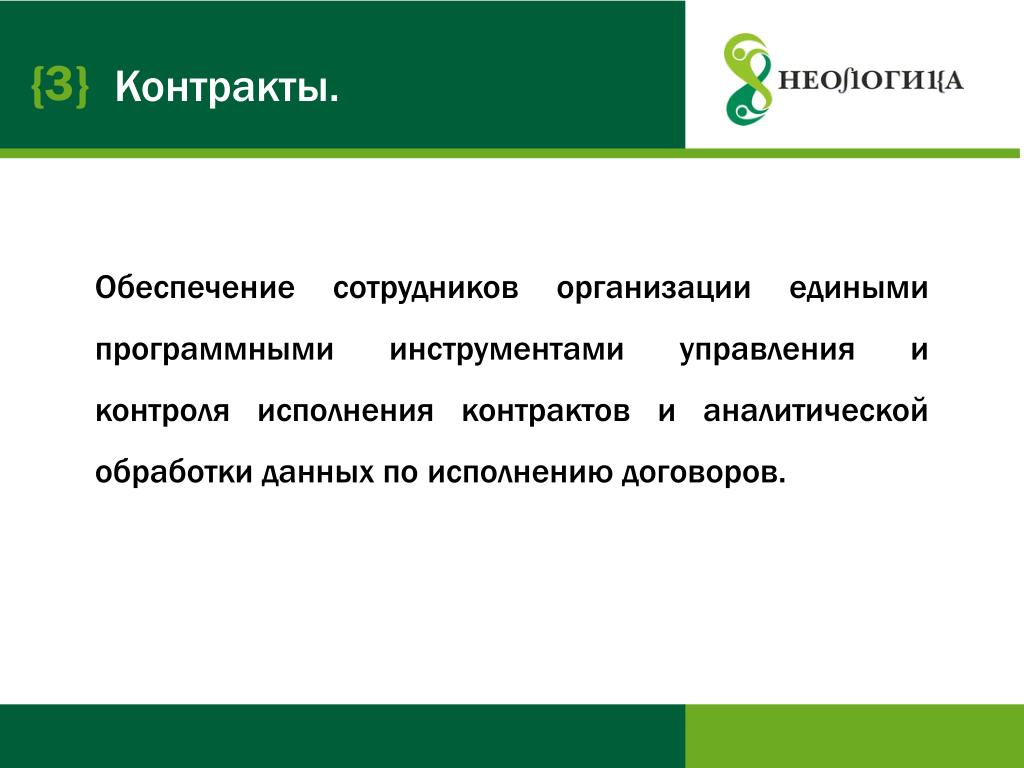 {3} Контракты.

НЕОЛОГИКА

Обеспечение сотрудников организации едиными программными инструментами управления и контроля исполнения контрактов и аналитической обработки данных по исполнению договоров.